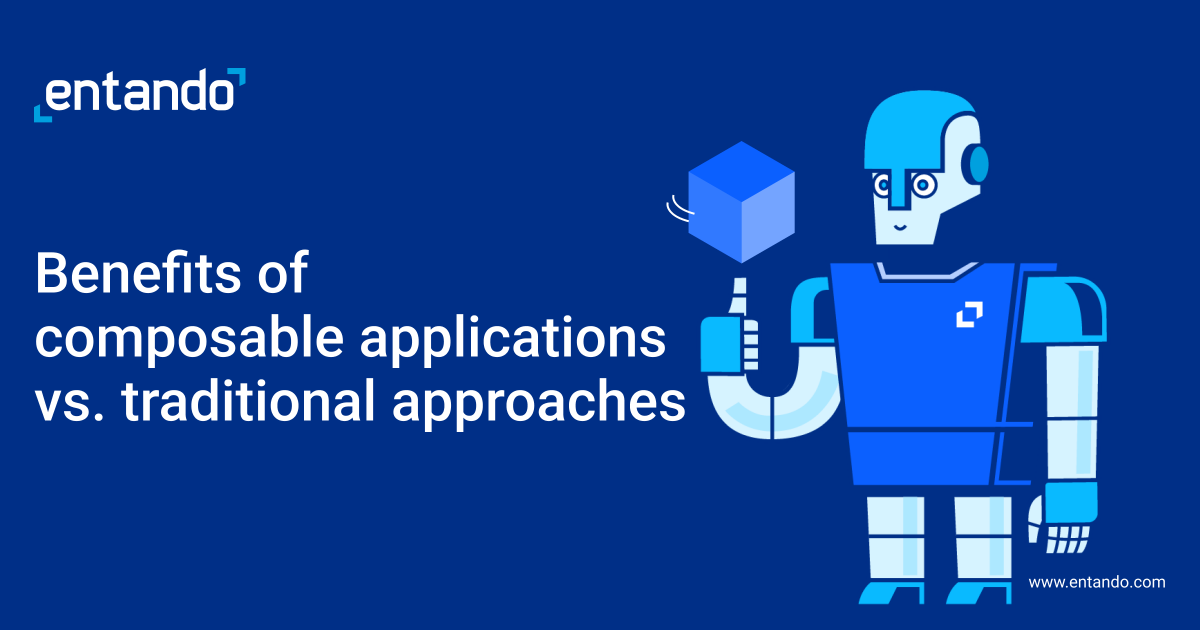 entando

Benefits of composable applications vs. traditional approaches

www.entando.com